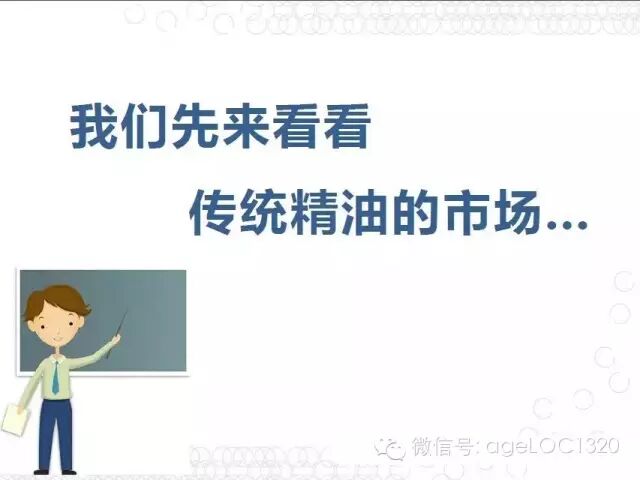 我们先来看看

传统精油的市场...

微信号: ageLOC1320